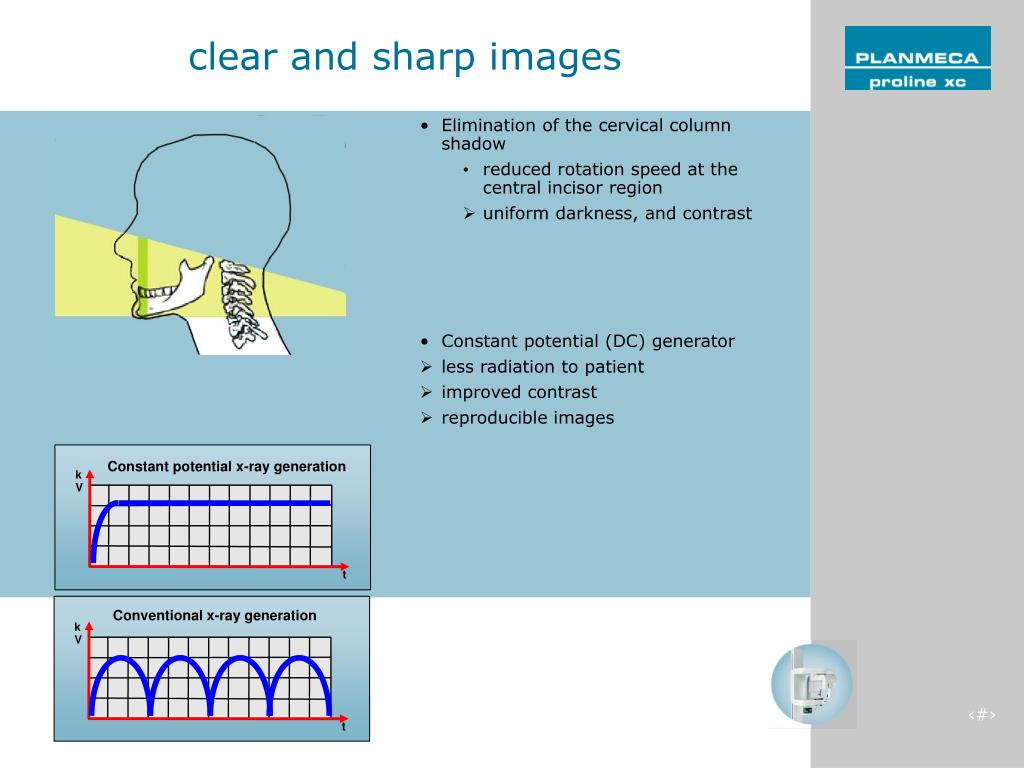 clear and sharp images

PLANMECA
proline xc

• Elimination of the cervical column shadow
• reduced rotation speed at the central incisor region
➢ uniform darkness, and contrast

• Constant potential (DC) generator
➢ less radiation to patient
➢ improved contrast
➢ reproducible images

Constant potential x-ray generation
k
V
t

Conventional x-ray generation
k
V
t

‹#›